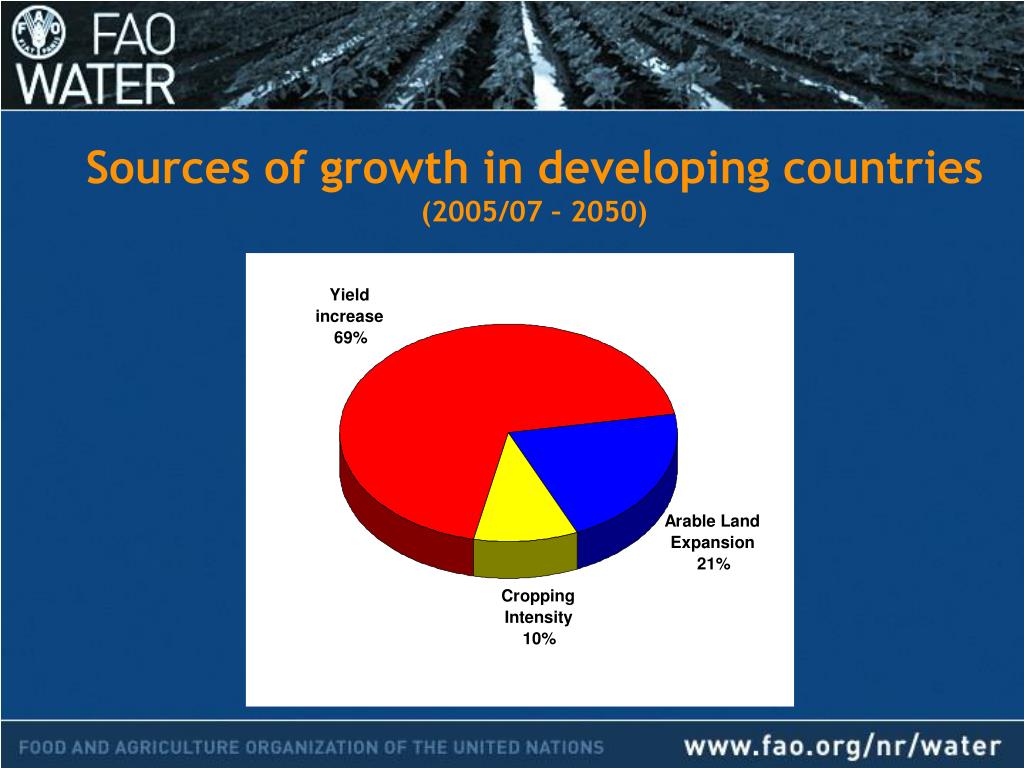 FAO WATER

Sources of growth in developing countries
(2005/07 – 2050)

Yield increase 69%

Arable Land Expansion 21%

Cropping Intensity 10%

FOOD AND AGRICULTURE ORGANIZATION OF THE UNITED NATIONS

www.fao.org/nr/water